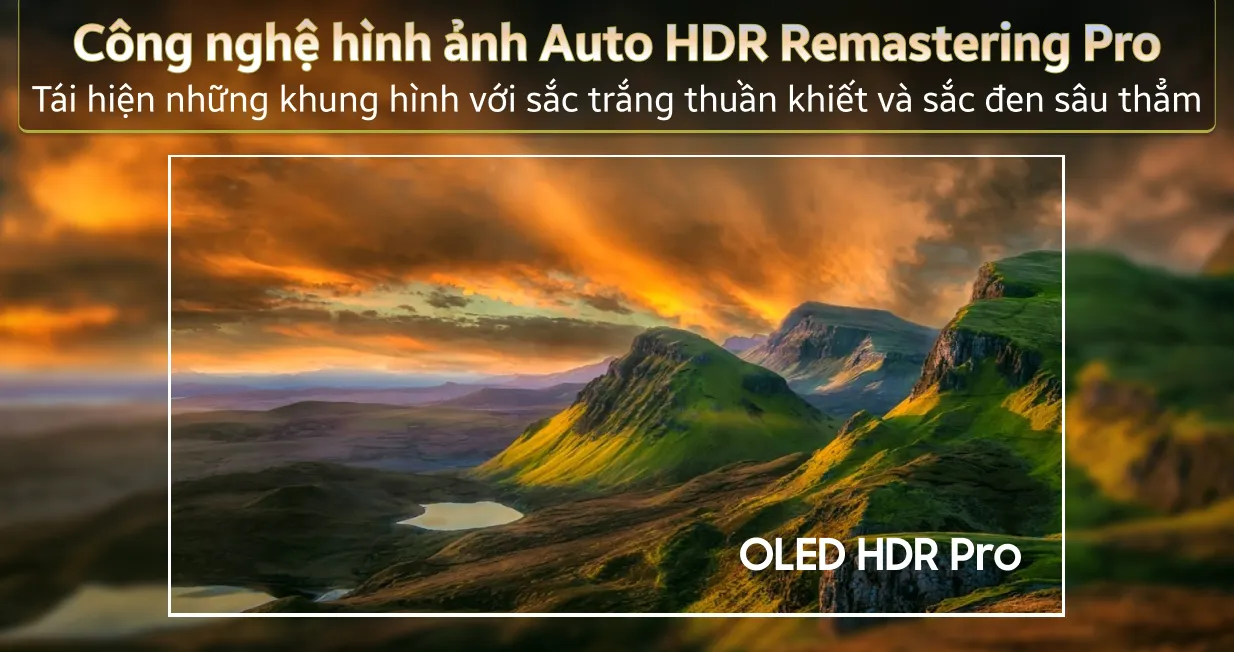 Công nghệ hình ảnh Auto HDR Remastering Pro
Tái hiện những khung hình với sắc trắng thuần khiết và sắc đen sâu thẳm

OLED HDR Pro